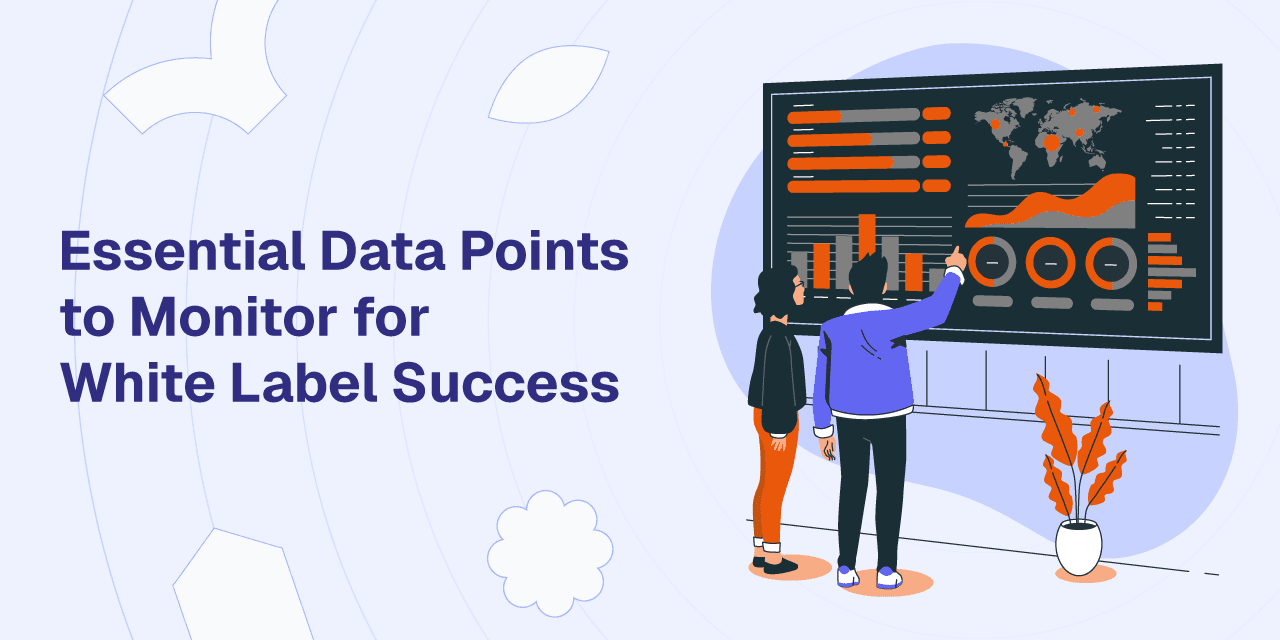 Essential Data Points to Monitor for White Label Success